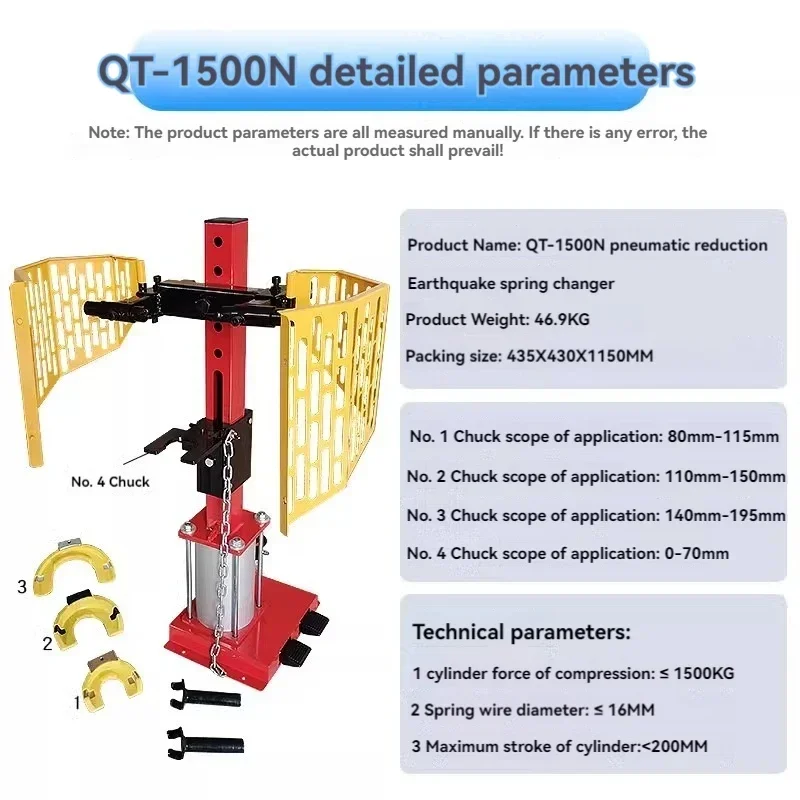 QT-1500N detailed parameters

Note: The product parameters are all measured manually. If there is any error, the actual product shall prevail!

No. 4 Chuck

3

2

1

Product Name: QT-1500N pneumatic reduction

Earthquake spring changer

Product Weight: 46.9KG

Packing size: 435X430X1150MM

No. 1 Chuck scope of application: 80mm-115mm

No. 2 Chuck scope of application: 110mm-150mm

No. 3 Chuck scope of application: 140mm-195mm

No. 4 Chuck scope of application: 0-70mm

Technical parameters:

1 cylinder force of compression: ≤ 1500KG

2 Spring wire diameter: ≤ 16MM

3 Maximum stroke of cylinder:<200MM